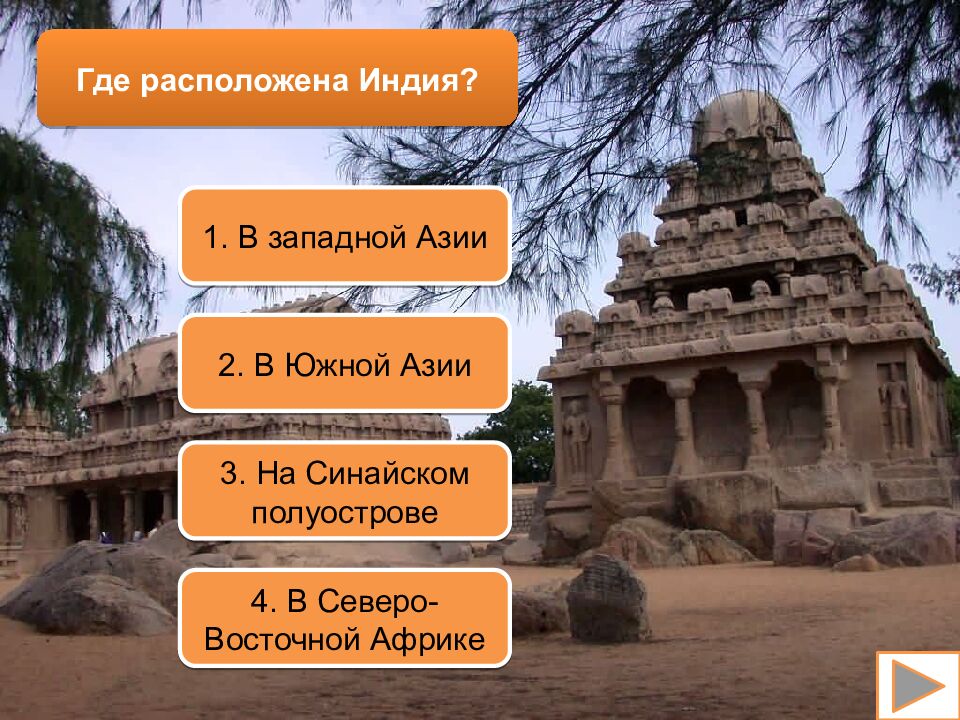 Где расположена Индия?

1. В западной Азии

2. В Южной Азии

3. На Синайском полуострове

4. В Северо-Восточной Африке